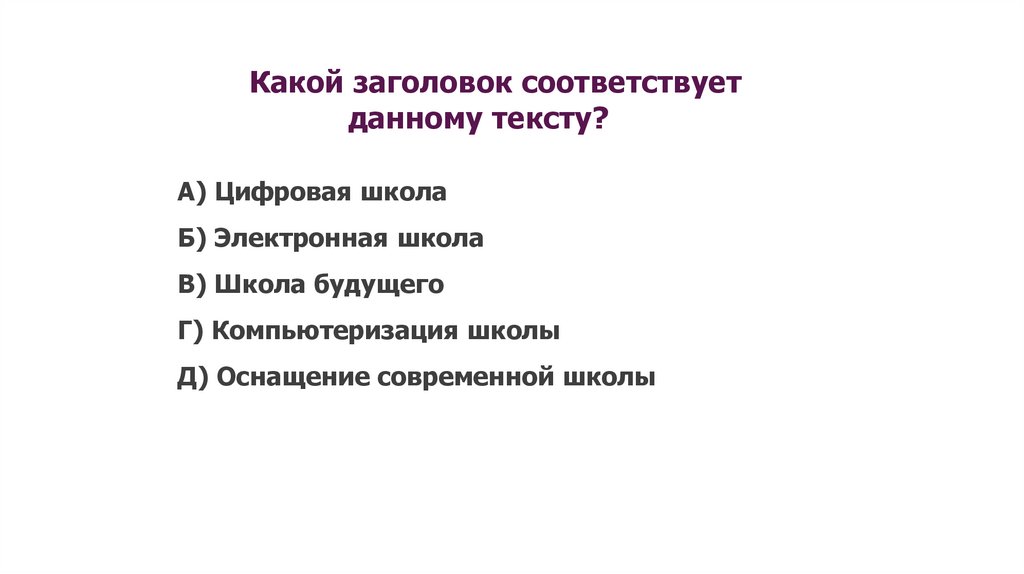 Какой заголовок соответствует данному тексту?

А) Цифровая школа

Б) Электронная школа

В) Школа будущего

Г) Компьютеризация школы

Д) Оснащение современной школы